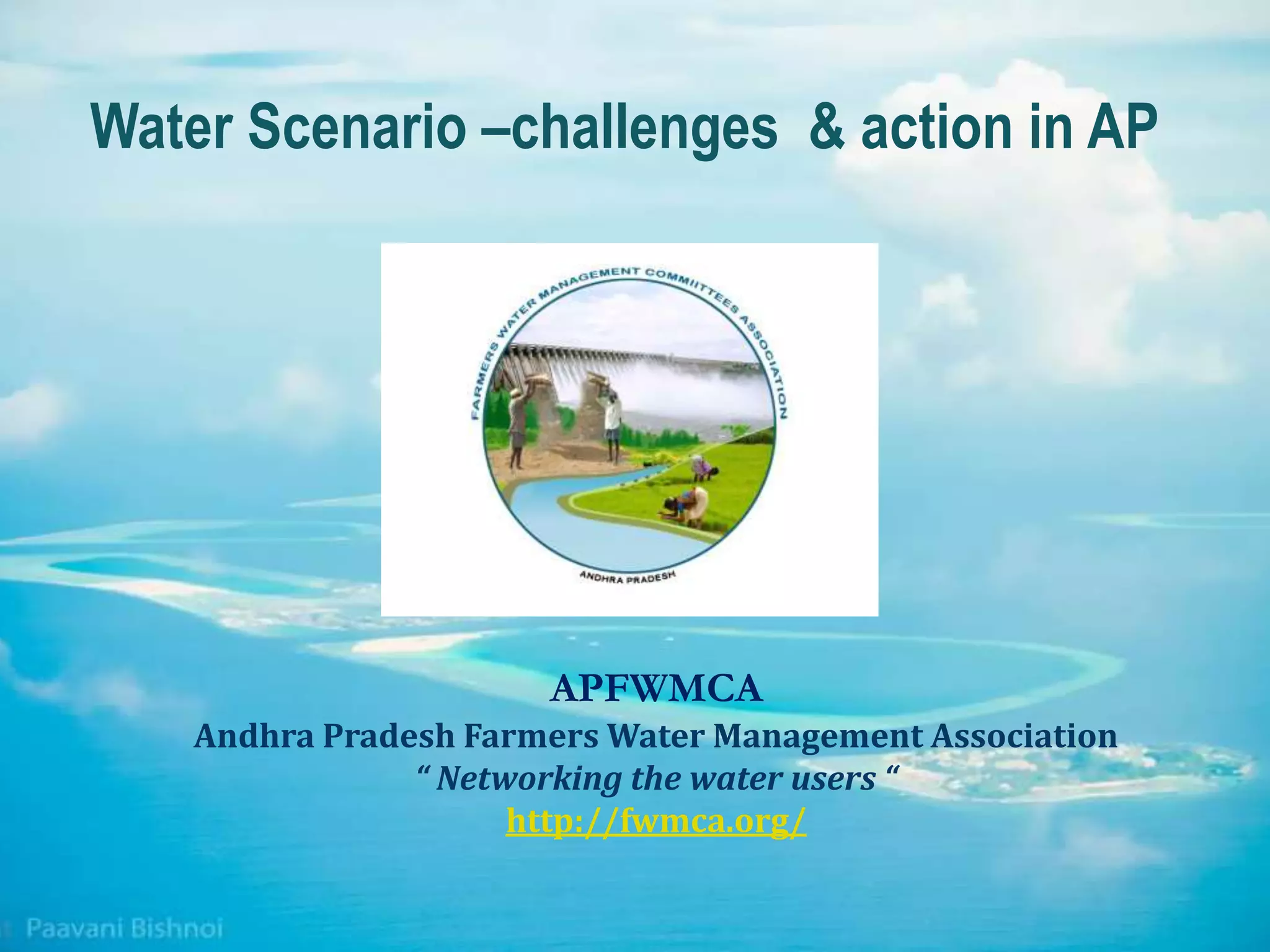 Water Scenario –challenges & action in AP

FARMERS WATER MANAGEMENT COMMIITTEES ASSOCIATION

ANDHRA PRADESH

APFWMCA

Andhra Pradesh Farmers Water Management Association

“ Networking the water users “

http://fwmca.org/

Paavani Bishnoi